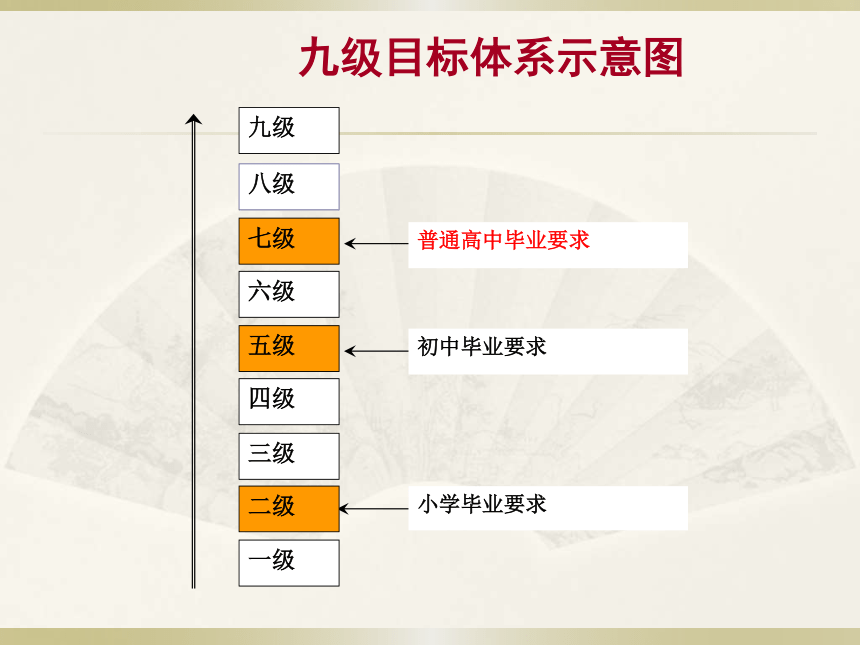 九级目标体系示意图

九级

八级

七级

普通高中毕业要求

六级

五级

初中毕业要求

四级

三级

二级

小学毕业要求

一级